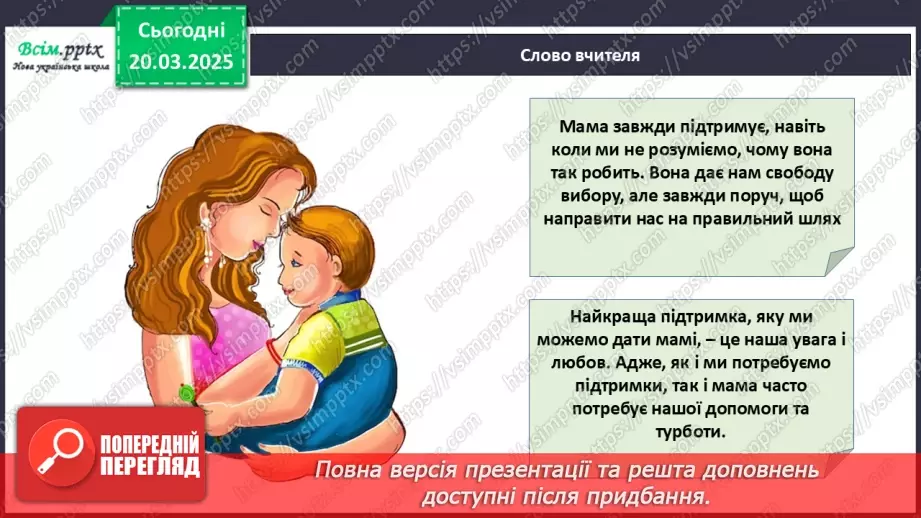 Всім.pptx
Нова українська школа

Сьогодні
20.03.2025

Слово вчителя

Мама завжди підтримує, навіть коли ми не розуміємо, чому вона так робить. Вона дає нам свободу вибору, але завжди поруч, щоб направити нас на правильний шлях

Найкраща підтримка, яку ми можемо дати мамі, – це наша увага і любов. Адже, як і ми потребуємо підтримки, так і мама часто потребує нашої допомоги та турботи.

ПОПЕРЕДНІЙ ПЕРЕГЛЯД

Повна версія презентації та решта доповнень доступні після придбання.

https://vsimpptx.com